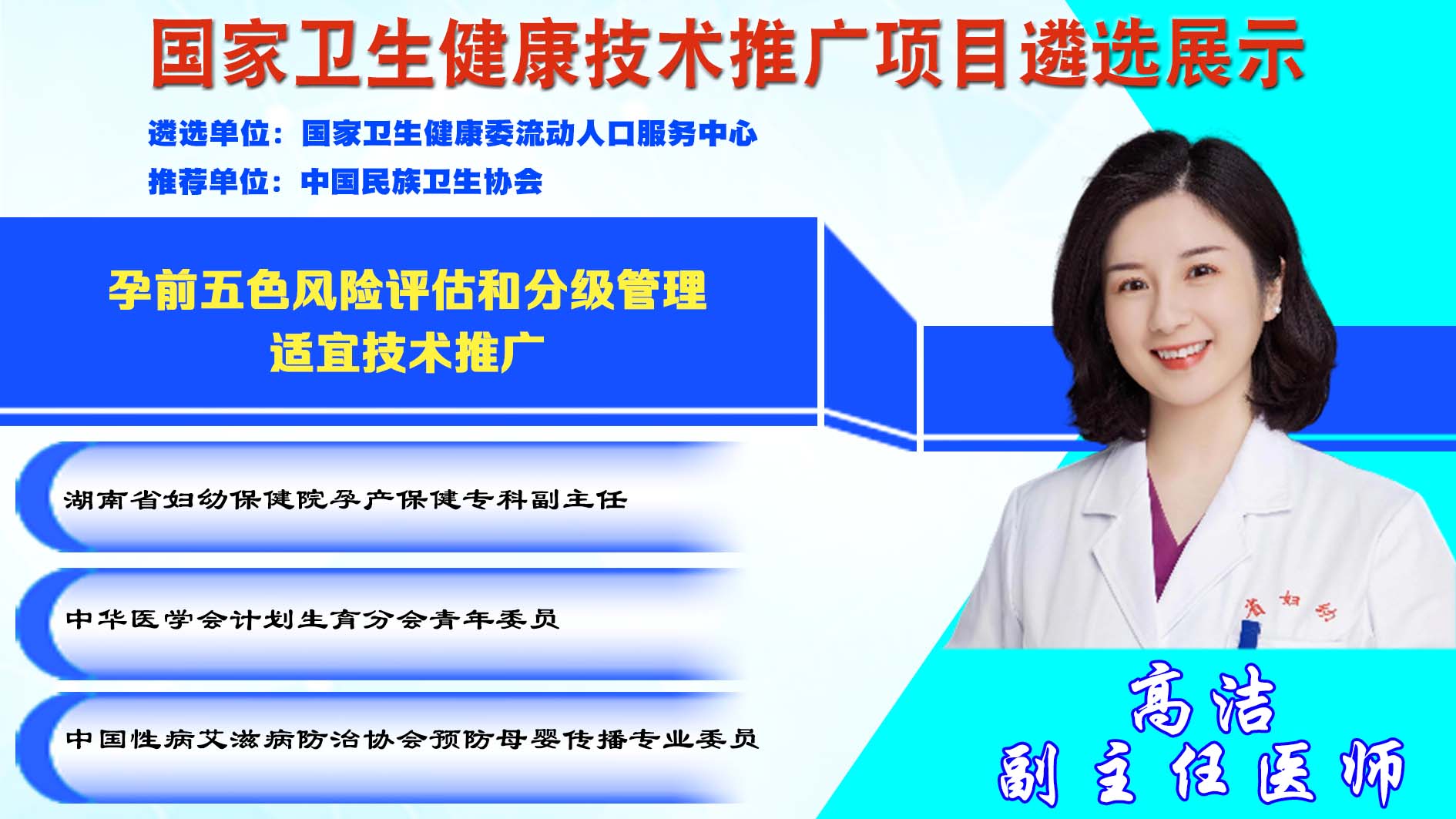 国家卫生健康技术推广项目遴选展示

遴选单位：国家卫生健康委流动人口服务中心
推荐单位：中国民族卫生协会

孕前五色风险评估和分级管理
适宜技术推广

湖南省妇幼保健院孕产保健专科副主任

中华医学会计划生育分会青年委员

中国性病艾滋病防治协会预防母婴传播专业委员

省妇幼

高洁
副主任医师